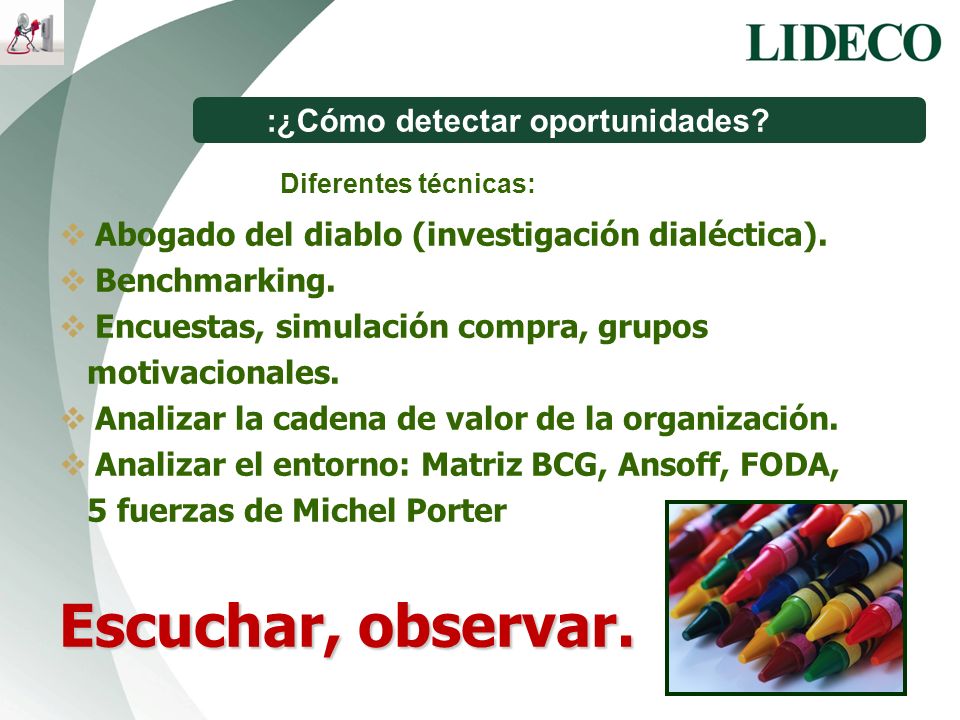 LIDECO

:¿Cómo detectar oportunidades?

Diferentes técnicas:

❖ Abogado del diablo (investigación dialéctica).
❖ Benchmarking.
❖ Encuestas, simulación compra, grupos motivacionales.
❖ Analizar la cadena de valor de la organización.
❖ Analizar el entorno: Matriz BCG, Ansoff, FODA, 5 fuerzas de Michel Porter

Escuchar, observar.